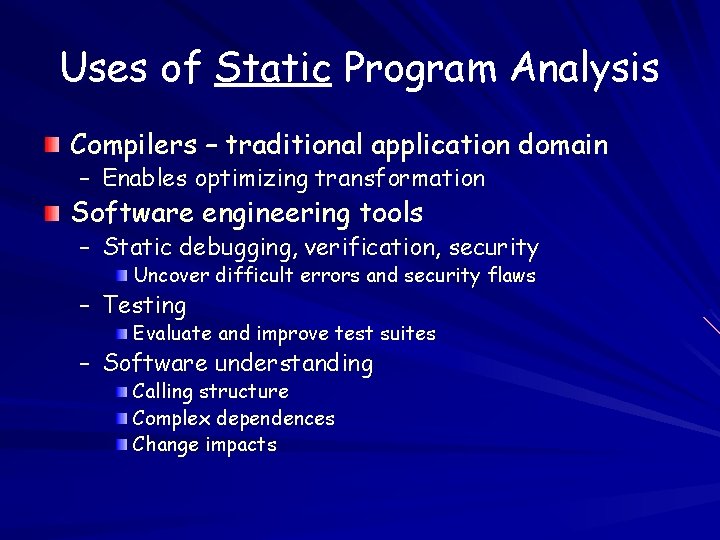 Uses of Static Program Analysis

Compilers – traditional application domain
– Enables optimizing transformation

Software engineering tools
– Static debugging, verification, security
Uncover difficult errors and security flaws
– Testing
Evaluate and improve test suites
– Software understanding
Calling structure
Complex dependences
Change impacts